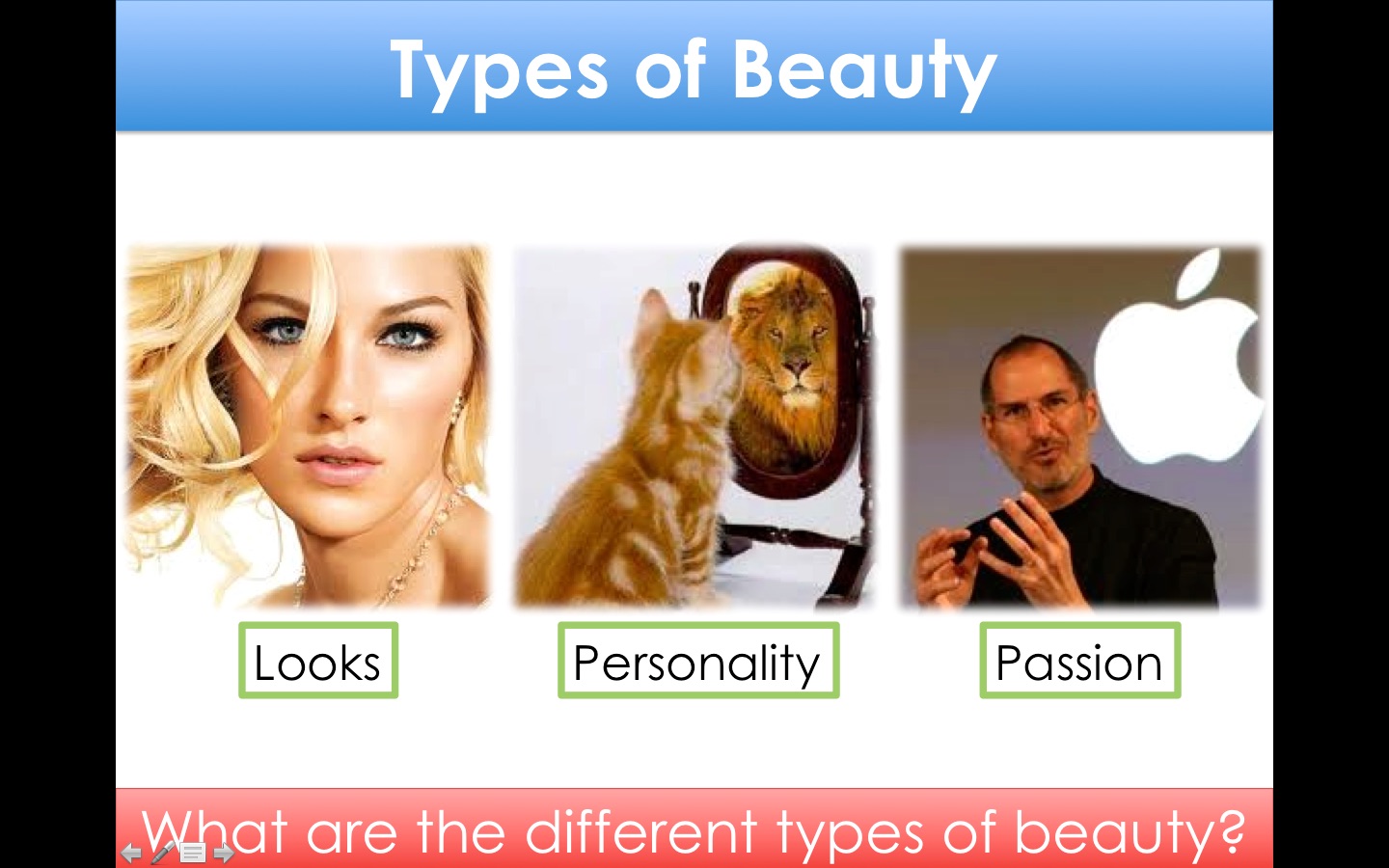 Types of Beauty

Looks

Personality

Passion

What are the different types of beauty?